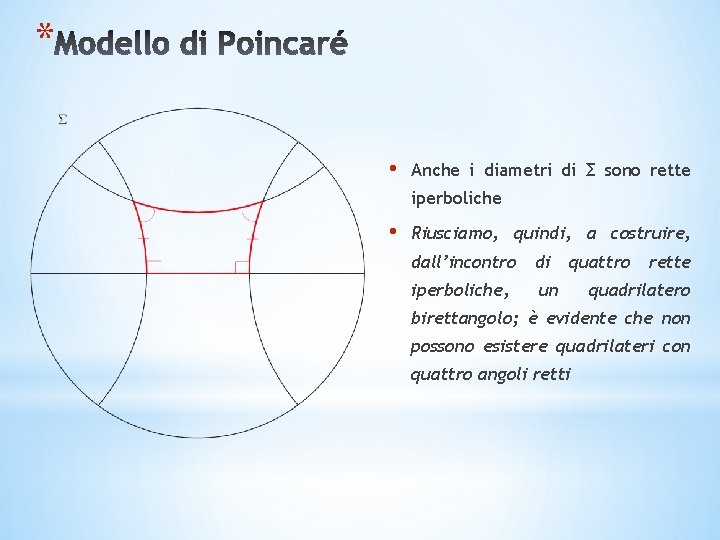 *Modello di Poincaré

$\Sigma$

• Anche i diametri di $\Sigma$ sono rette iperboliche

• Riusciamo, quindi, a costruire, dall'incontro di quattro rette iperboliche, un quadrilatero birettangolo; è evidente che non possono esistere quadrilateri con quattro angoli retti